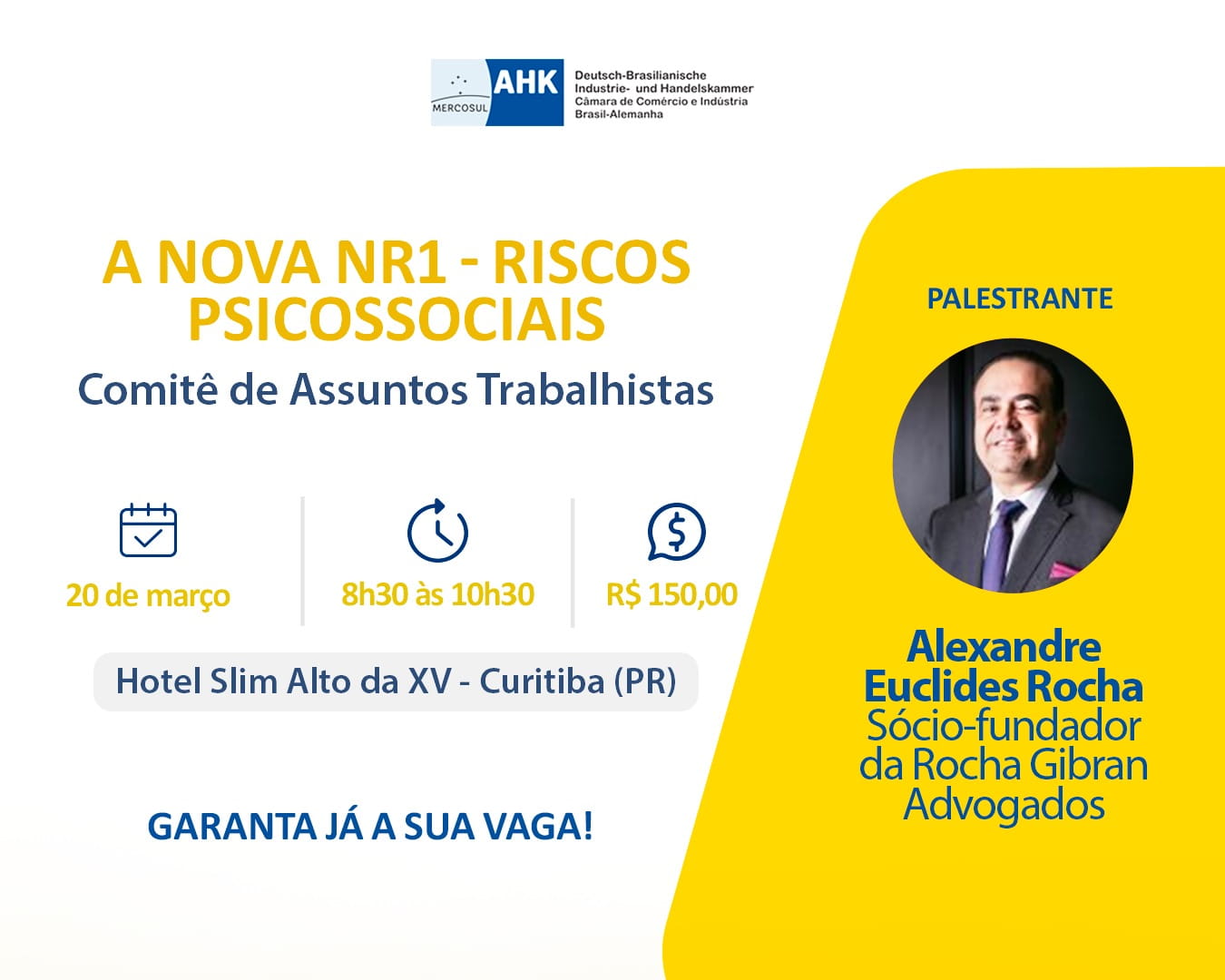 MERCOSUL AHK Deutsch-Brasilianische Industrie- und Handelskammer Câmara de Comércio e Indústria Brasil-Alemanha

A NOVA NR1 - RISCOS PSICOSSOCIAIS

Comitê de Assuntos Trabalhistas

20 de março

8h30 às 10h30

R$ 150,00

Hotel Slim Alto da XV - Curitiba (PR)

GARANTA JÁ A SUA VAGA!

PALESTRANTE

Alexandre Euclides Rocha
Sócio-fundador da Rocha Gibran Advogados